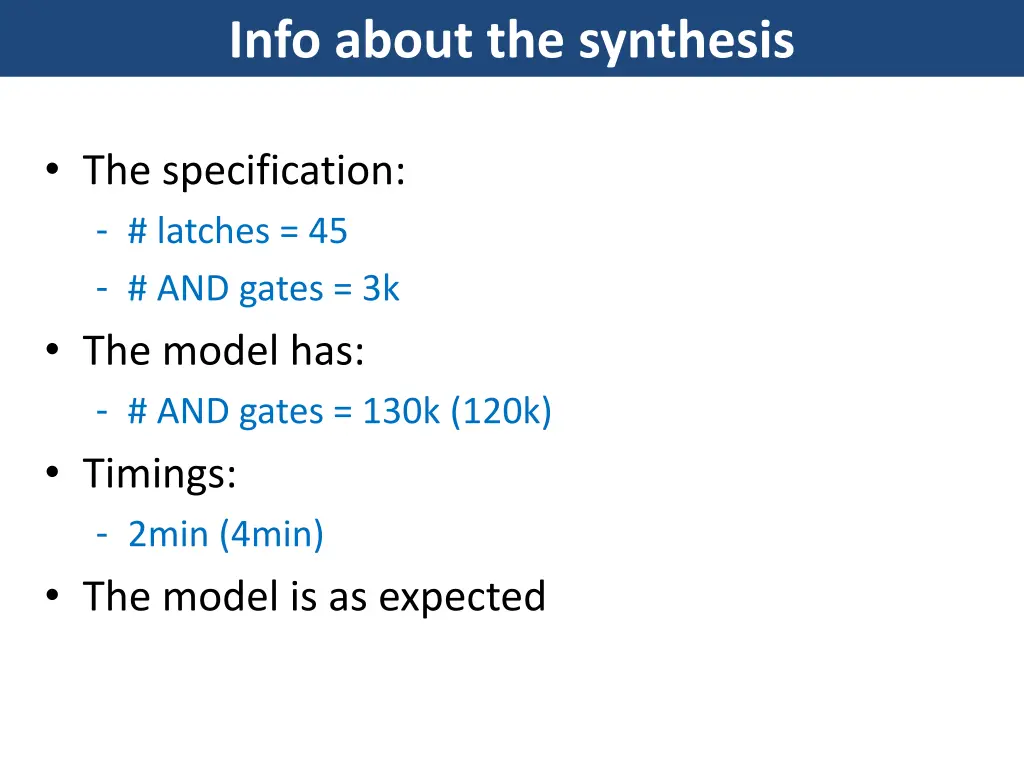 Info about the synthesis

• The specification:
- # latches = 45
- # AND gates = 3k
• The model has:
- # AND gates = 130k (120k)
• Timings:
- 2min (4min)
• The model is as expected